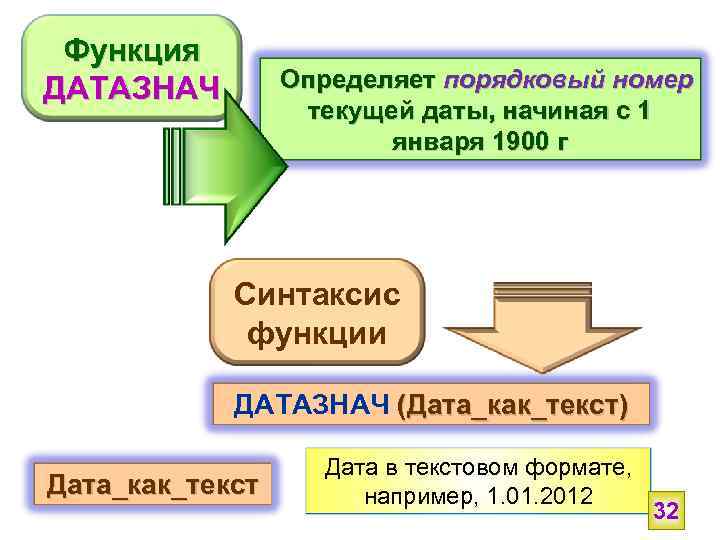 Функция ДАТАЗНАЧ

Определяет порядковый номер текущей даты, начиная с 1 января 1900 г

Синтаксис функции

ДАТАЗНАЧ (Дата_как_текст)

Дата_как_текст

Дата в текстовом формате, например, 1.01.2012

32